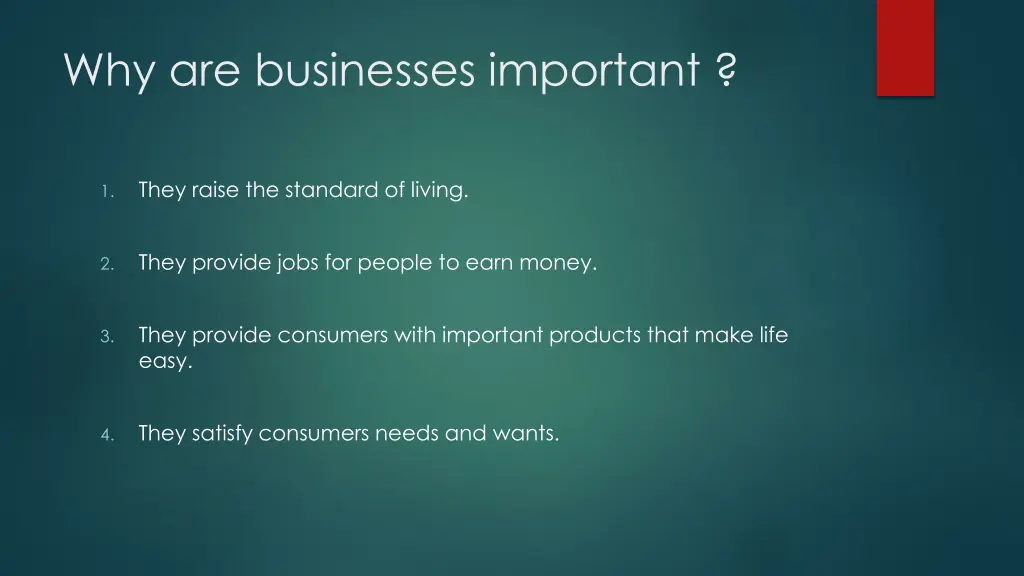 Why are businesses important ?

1. They raise the standard of living.

2. They provide jobs for people to earn money.

3. They provide consumers with important products that make life easy.

4. They satisfy consumers needs and wants.